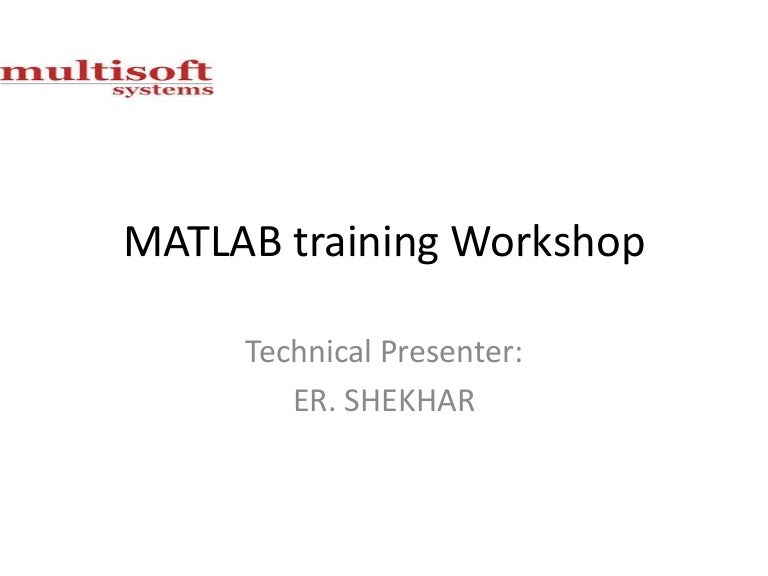 multisoft
systems

MATLAB training Workshop

Technical Presenter:
ER. SHEKHAR